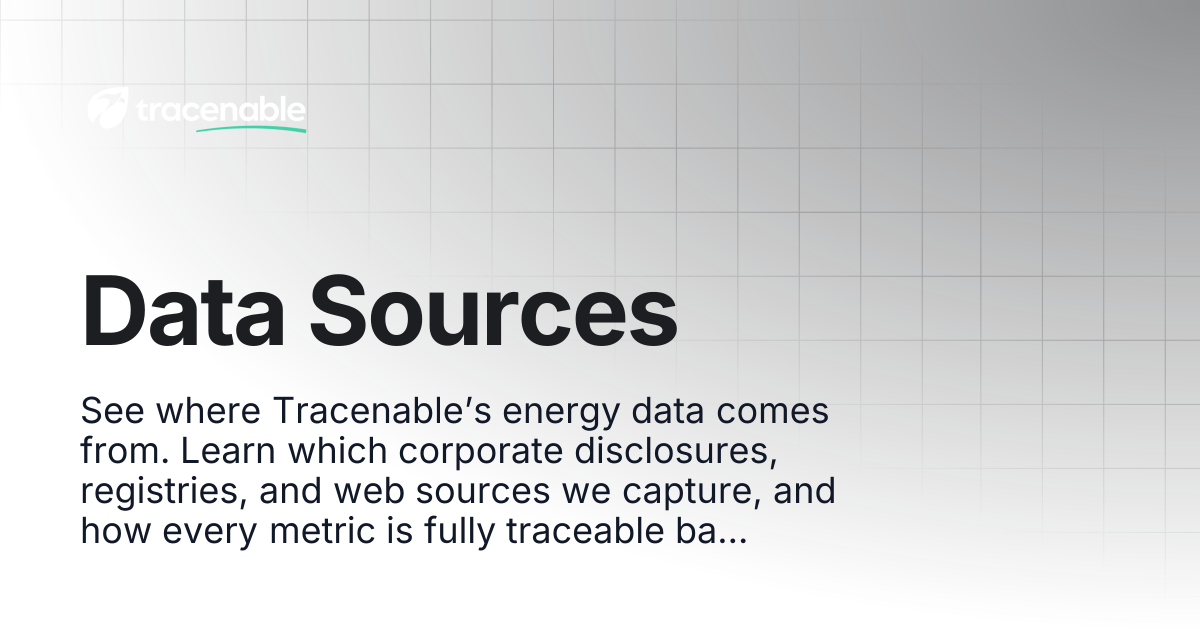 tracenable

Data Sources

See where Tracenable’s energy data comes from. Learn which corporate disclosures, registries, and web sources we capture, and how every metric is fully traceable ba...